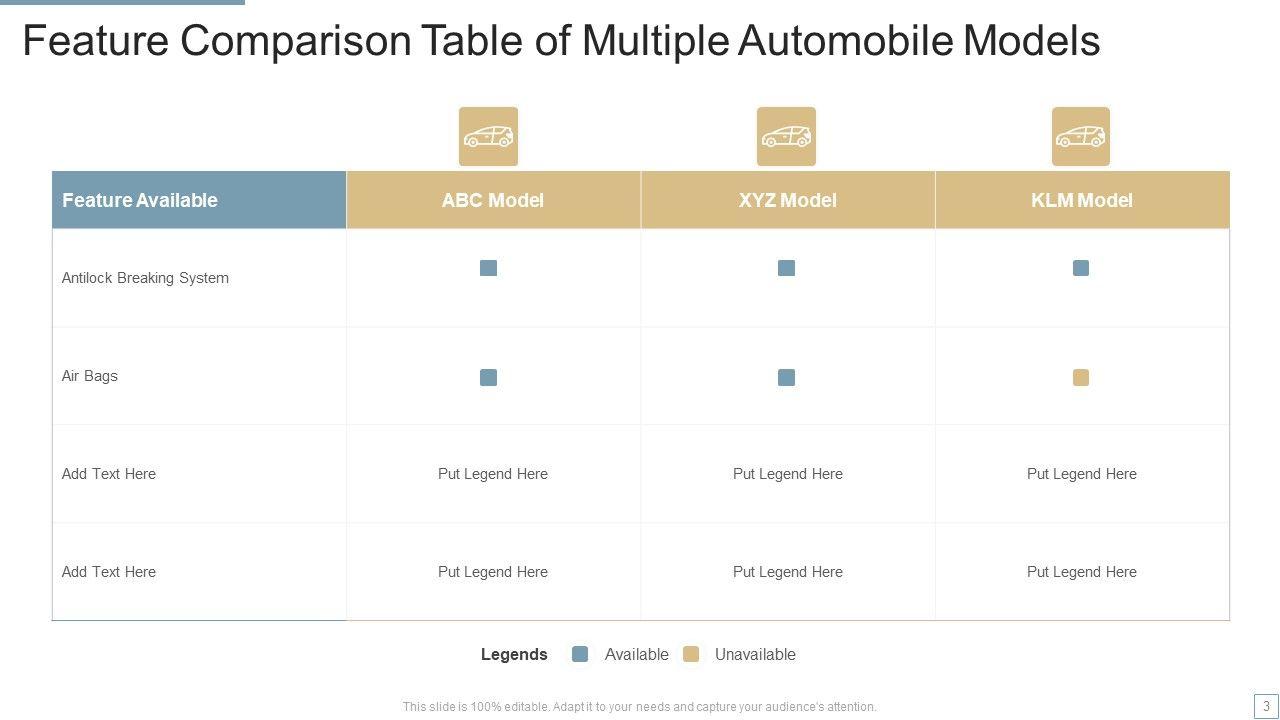 Feature Comparison Table of Multiple Automobile Models

| Feature Available | ABC Model | XYZ Model | KLM Model |
|---|---|---|---|
| Antilock Breaking System | | | |
| Air Bags | | | |
| Add Text Here | Put Legend Here | Put Legend Here | Put Legend Here |
| Add Text Here | Put Legend Here | Put Legend Here | Put Legend Here |

Legends Available Unavailable

This slide is 100% editable. Adapt it to your needs and capture your audience's attention.

3